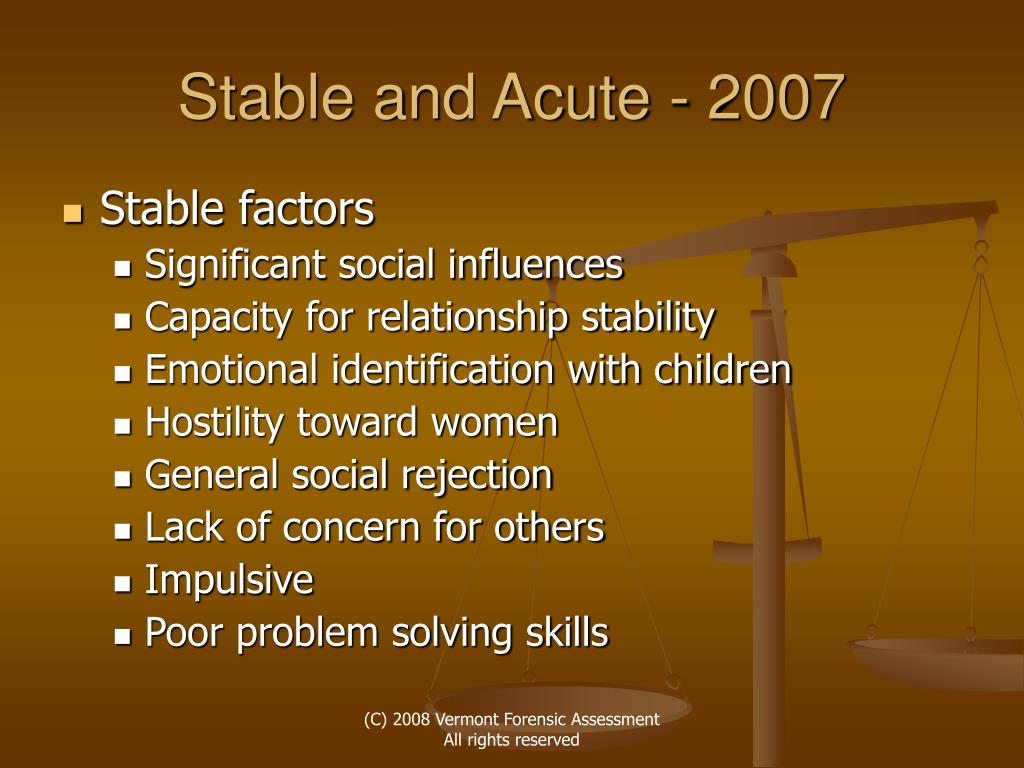 Stable and Acute - 2007

- Stable factors
  - Significant social influences
  - Capacity for relationship stability
  - Emotional identification with children
  - Hostility toward women
  - General social rejection
  - Lack of concern for others
  - Impulsive
  - Poor problem solving skills

(C) 2008 Vermont Forensic Assessment
All rights reserved